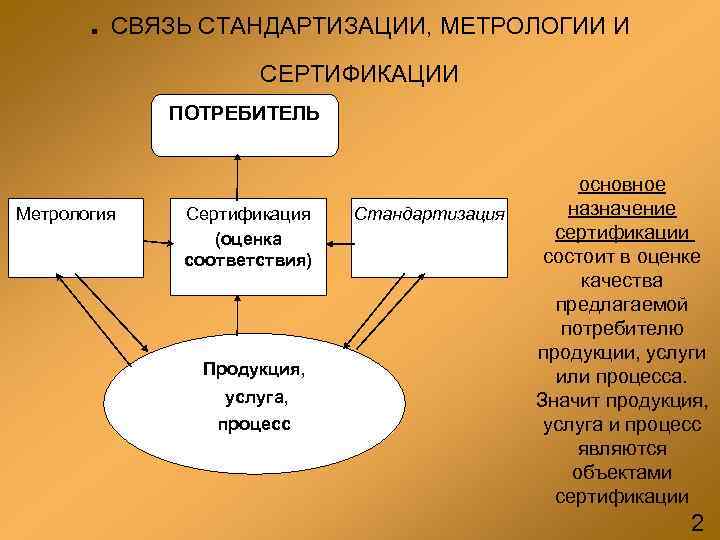 . СВЯЗЬ СТАНДАРТИЗАЦИИ, МЕТРОЛОГИИ И СЕРТИФИКАЦИИ

ПОТРЕБИТЕЛЬ

Метрология

Сертификация (оценка соответствия)

Стандартизация

Продукция, услуга, процесс

основное назначение сертификации состоит в оценке качества предлагаемой потребителю продукции, услуги или процесса. Значит продукция, услуга и процесс являются объектами сертификации

2